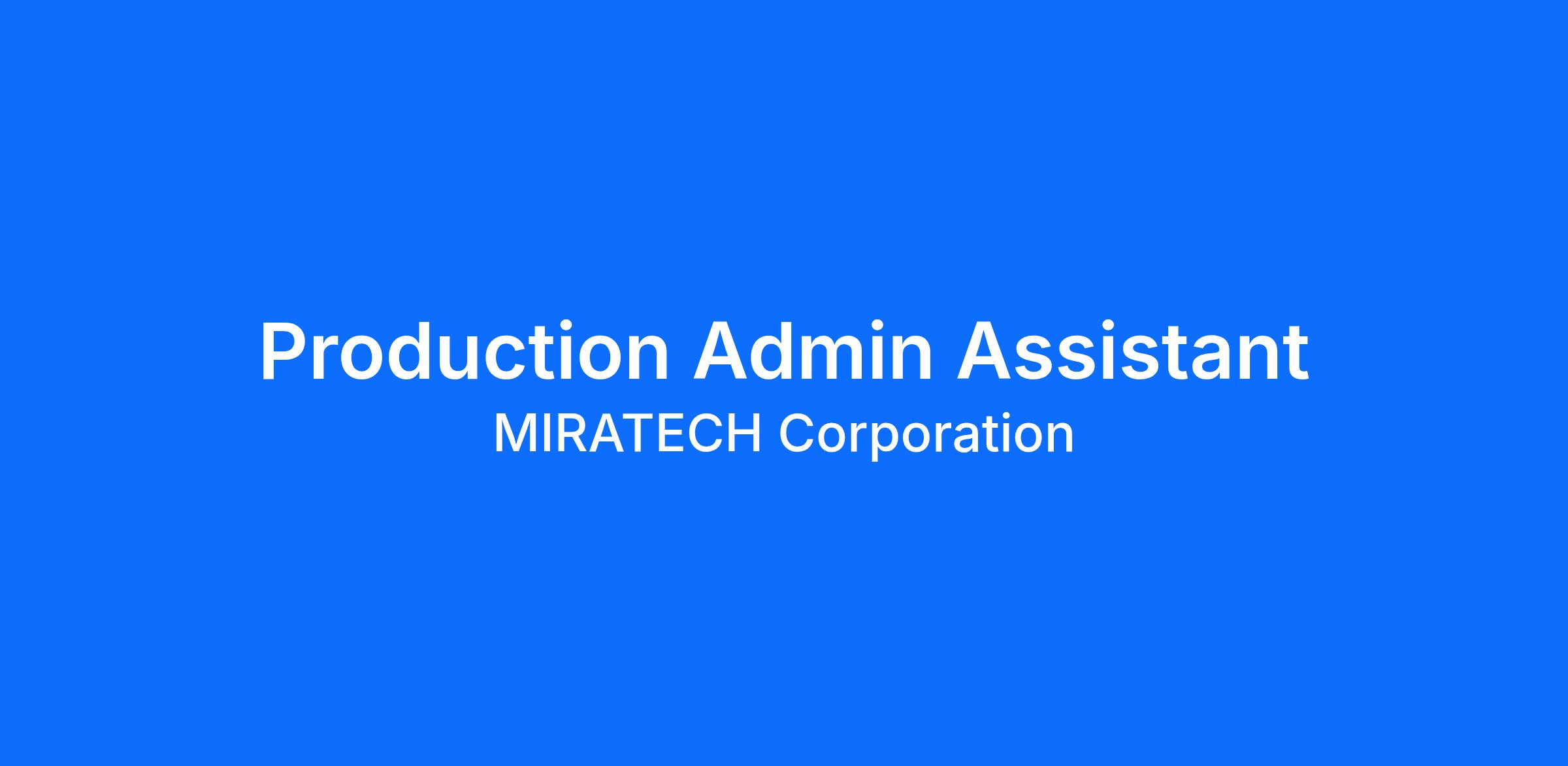 Production Admin Assistant
MIRATECH Corporation